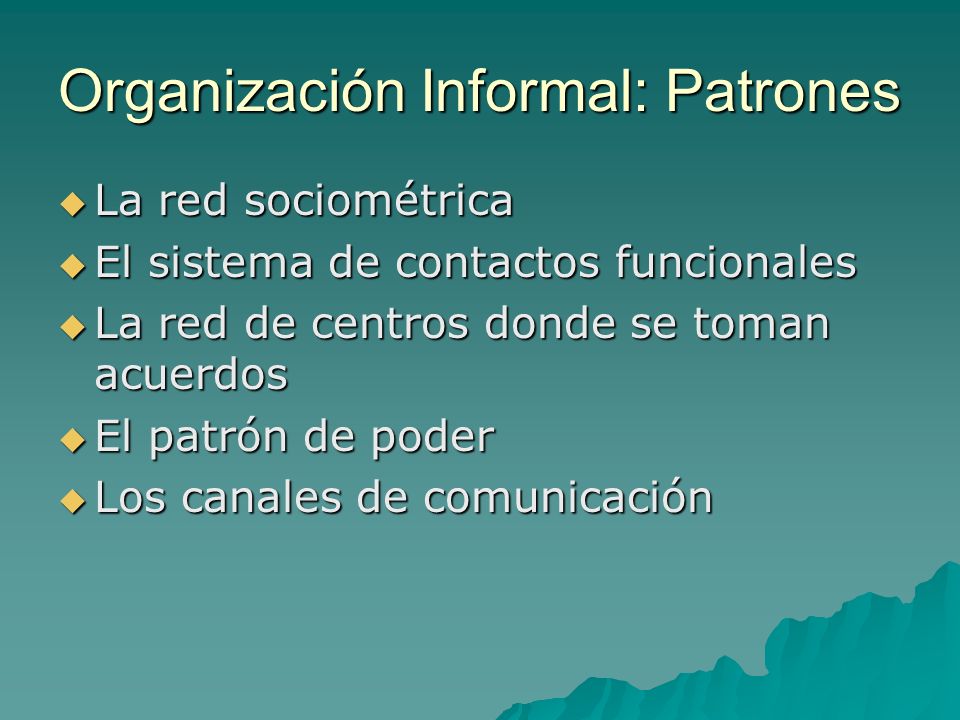 Organización Informal: Patrones

◆ La red sociométrica
◆ El sistema de contactos funcionales
◆ La red de centros donde se toman acuerdos
◆ El patrón de poder
◆ Los canales de comunicación